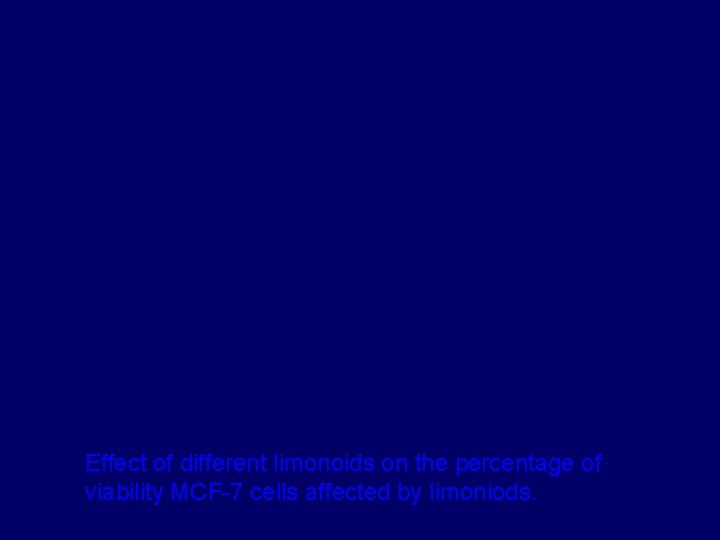 Effect of different limonoids on the percentage of viability MCF-7 cells affected by limoniods.